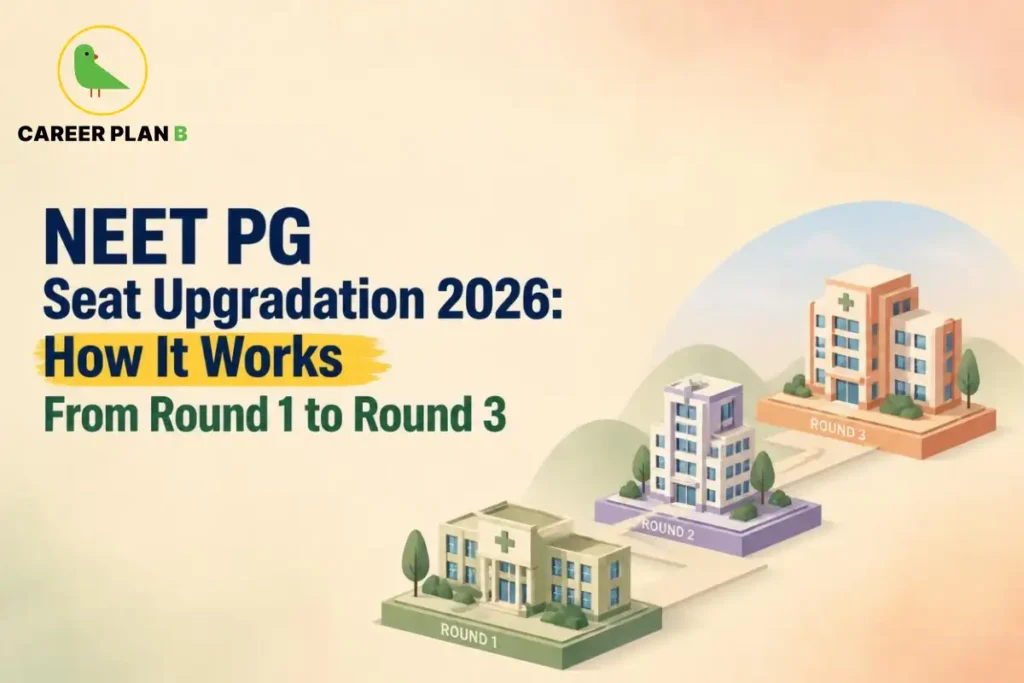 CAREER PLAN B

NEET PG
Seat Upgradation 2026:
How It Works
From Round 1 to Round 3

ROUND 3
ROUND 2
ROUND 1